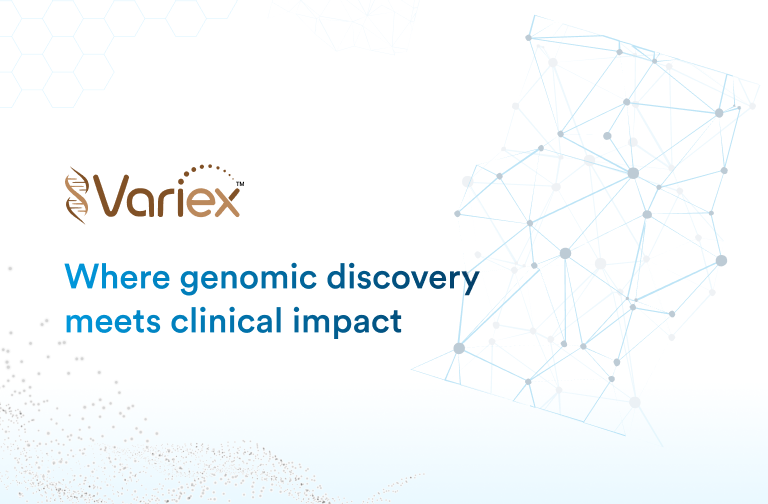 Variex™

Where genomic discovery meets clinical impact